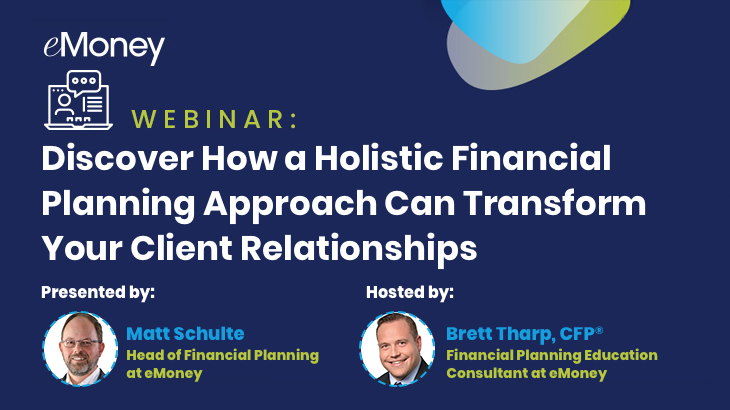 eMoney

WEBINAR:

Discover How a Holistic Financial Planning Approach Can Transform Your Client Relationships

Presented by:

Matt Schulte
Head of Financial Planning at eMoney

Hosted by:

Brett Tharp, CFP®
Financial Planning Education Consultant at eMoney